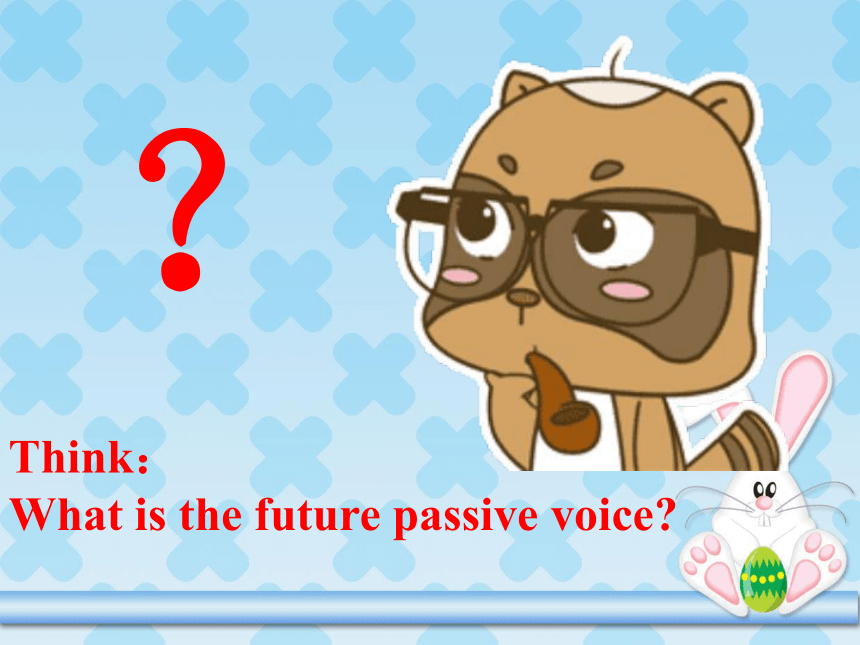 ?

Think:
What is the future passive voice?